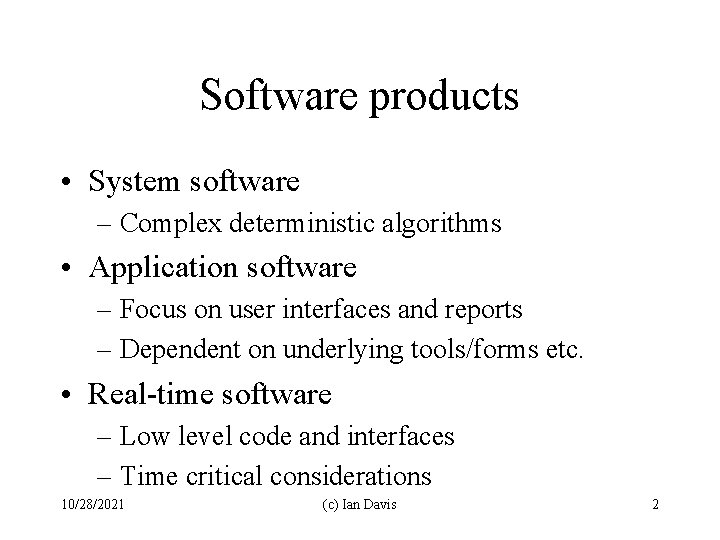 Software products

• System software
– Complex deterministic algorithms
• Application software
– Focus on user interfaces and reports
– Dependent on underlying tools/forms etc.
• Real-time software
– Low level code and interfaces
– Time critical considerations

10/28/2021 (c) Ian Davis 2